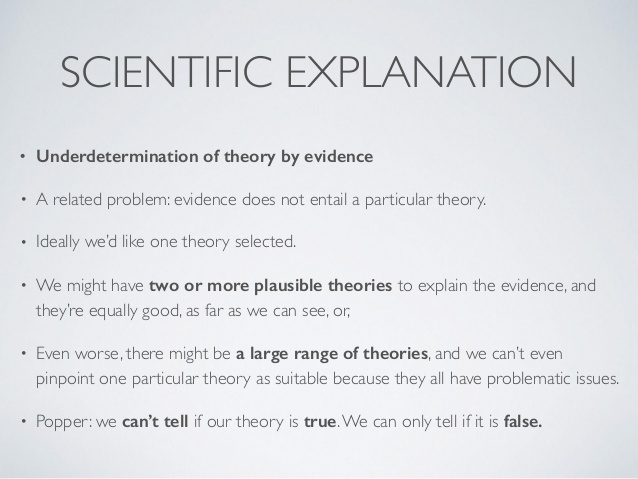 SCIENTIFIC EXPLANATION

• Underdetermination of theory by evidence

• A related problem: evidence does not entail a particular theory.

• Ideally we'd like one theory selected.

• We might have two or more plausible theories to explain the evidence, and they're equally good, as far as we can see, or;

• Even worse, there might be a large range of theories, and we can't even pinpoint one particular theory as suitable because they all have problematic issues.

• Popper: we can't tell if our theory is true. We can only tell if it is false.